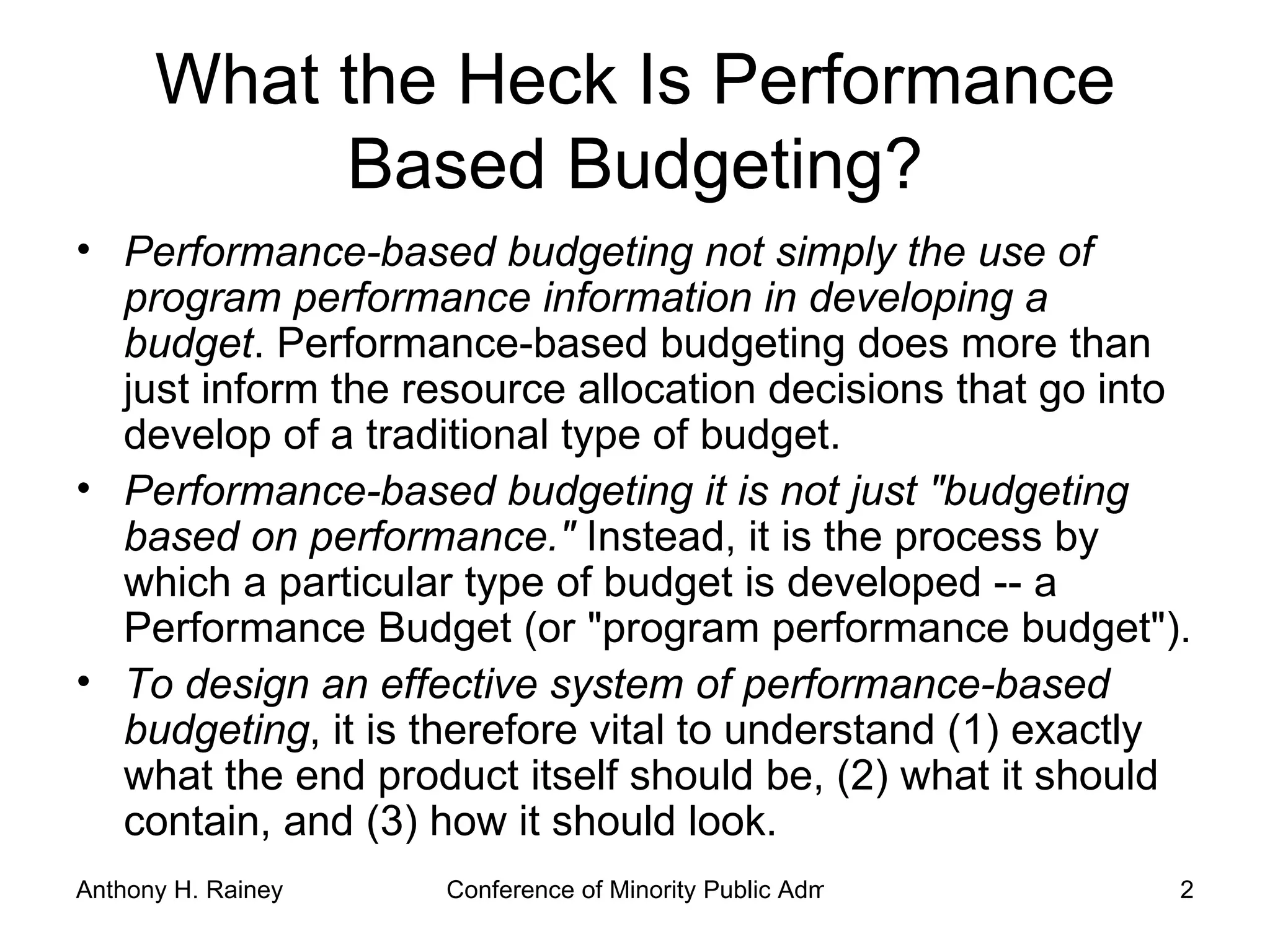 What the Heck Is Performance Based Budgeting?

• Performance-based budgeting not simply the use of program performance information in developing a budget. Performance-based budgeting does more than just inform the resource allocation decisions that go into develop of a traditional type of budget.

• Performance-based budgeting it is not just "budgeting based on performance." Instead, it is the process by which a particular type of budget is developed -- a Performance Budget (or "program performance budget").

• To design an effective system of performance-based budgeting, it is therefore vital to understand (1) exactly what the end product itself should be, (2) what it should contain, and (3) how it should look.

Anthony H. Rainey Conference of Minority Public Adm 2